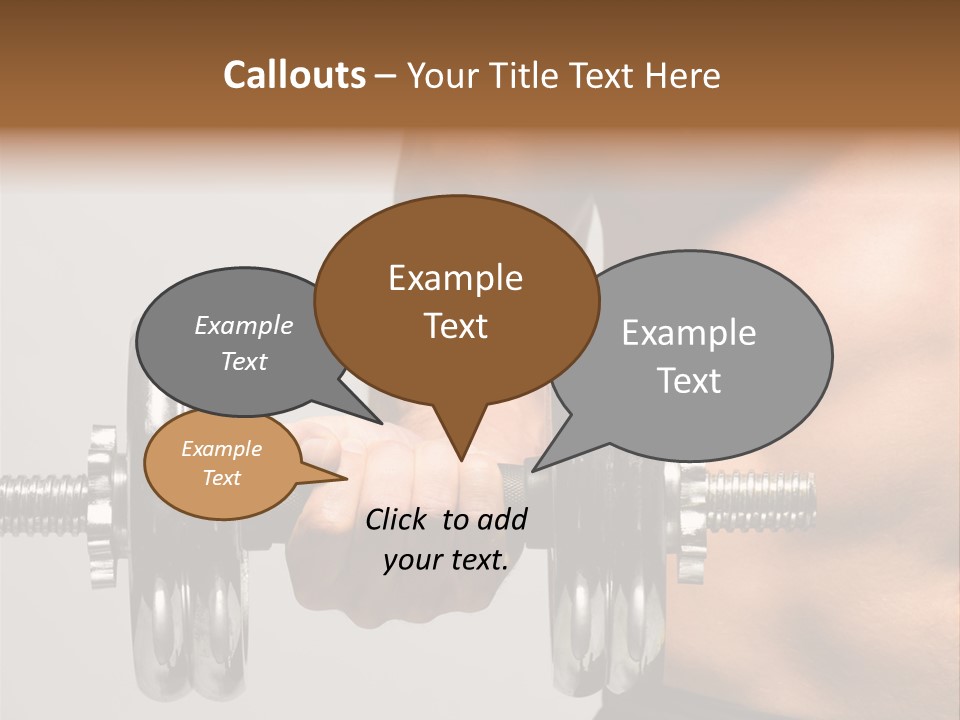 Callouts – Your Title Text Here

Example Text

Example Text

Example Text

Example Text

Click to add your text.